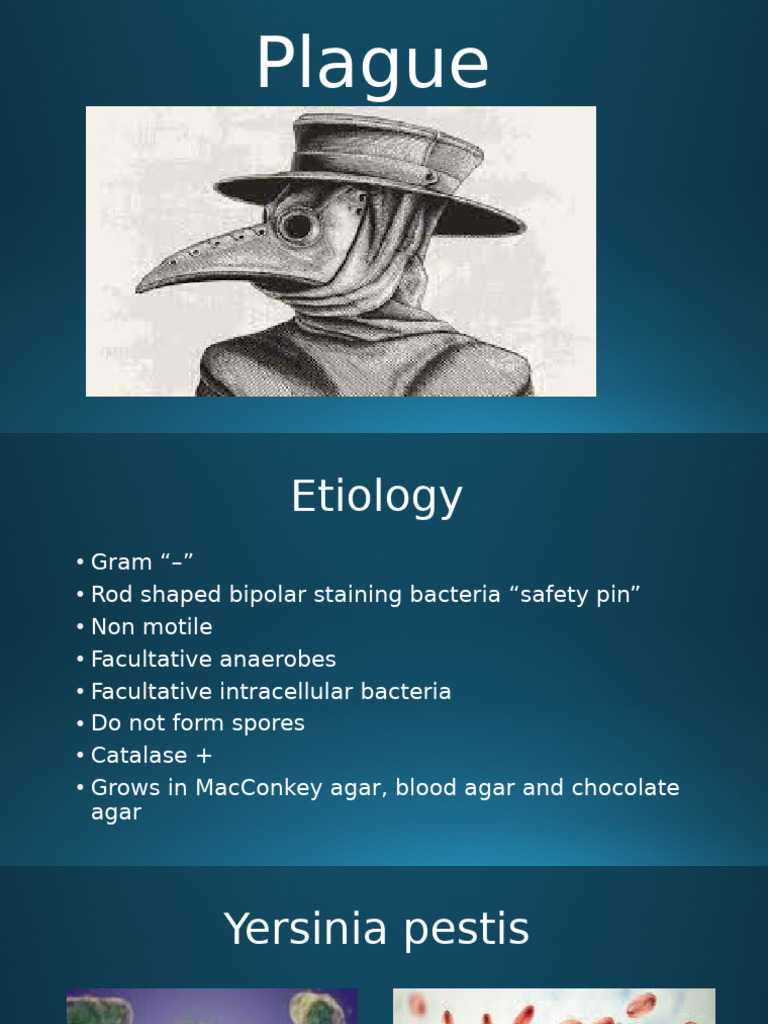 Plague

Etiology

• Gram “–”
• Rod shaped bipolar staining bacteria “safety pin”
• Non motile
• Facultative anaerobes
• Facultative intracellular bacteria
• Do not form spores
• Catalase +
• Grows in MacConkey agar, blood agar and chocolate agar

Yersinia pestis